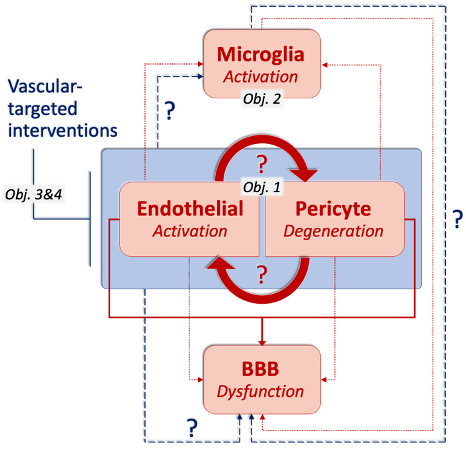 Microglia
Activation
Obj. 2

Vascular-targeted interventions

?

Obj. 3&4

?

Obj. 1

Endothelial
Activation

Pericyte
Degeneration

?

?

BBB
Dysfunction

?